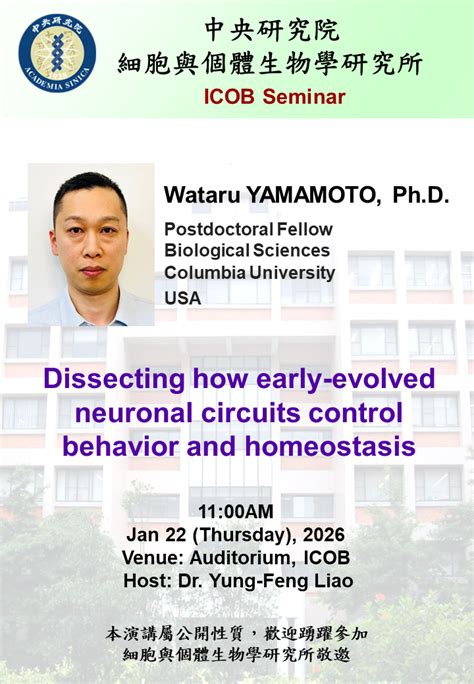 中央研究院
ACADEMIA SINICA

中央研究院
細胞與個體生物學研究所
ICOB Seminar

Wataru YAMAMOTO, Ph.D.
Postdoctoral Fellow
Biological Sciences
Columbia University
USA

Dissecting how early-evolved neuronal circuits control behavior and homeostasis

11:00AM
Jan 22 (Thursday), 2026
Venue: Auditorium, ICOB
Host: Dr. Yung-Feng Liao

本演講屬公開性質，歡迎踴躍參加
細胞與個體生物學研究所敬邀